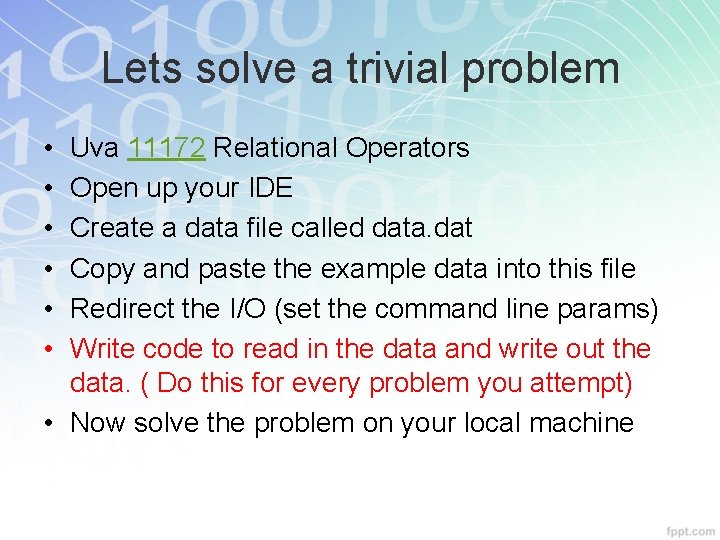 Lets solve a trivial problem

• Uva 11172 Relational Operators
• Open up your IDE
• Create a data file called data.dat
• Copy and paste the example data into this file
• Redirect the I/O (set the command line params)
• Write code to read in the data and write out the data. ( Do this for every problem you attempt)
• Now solve the problem on your local machine

fppt.com